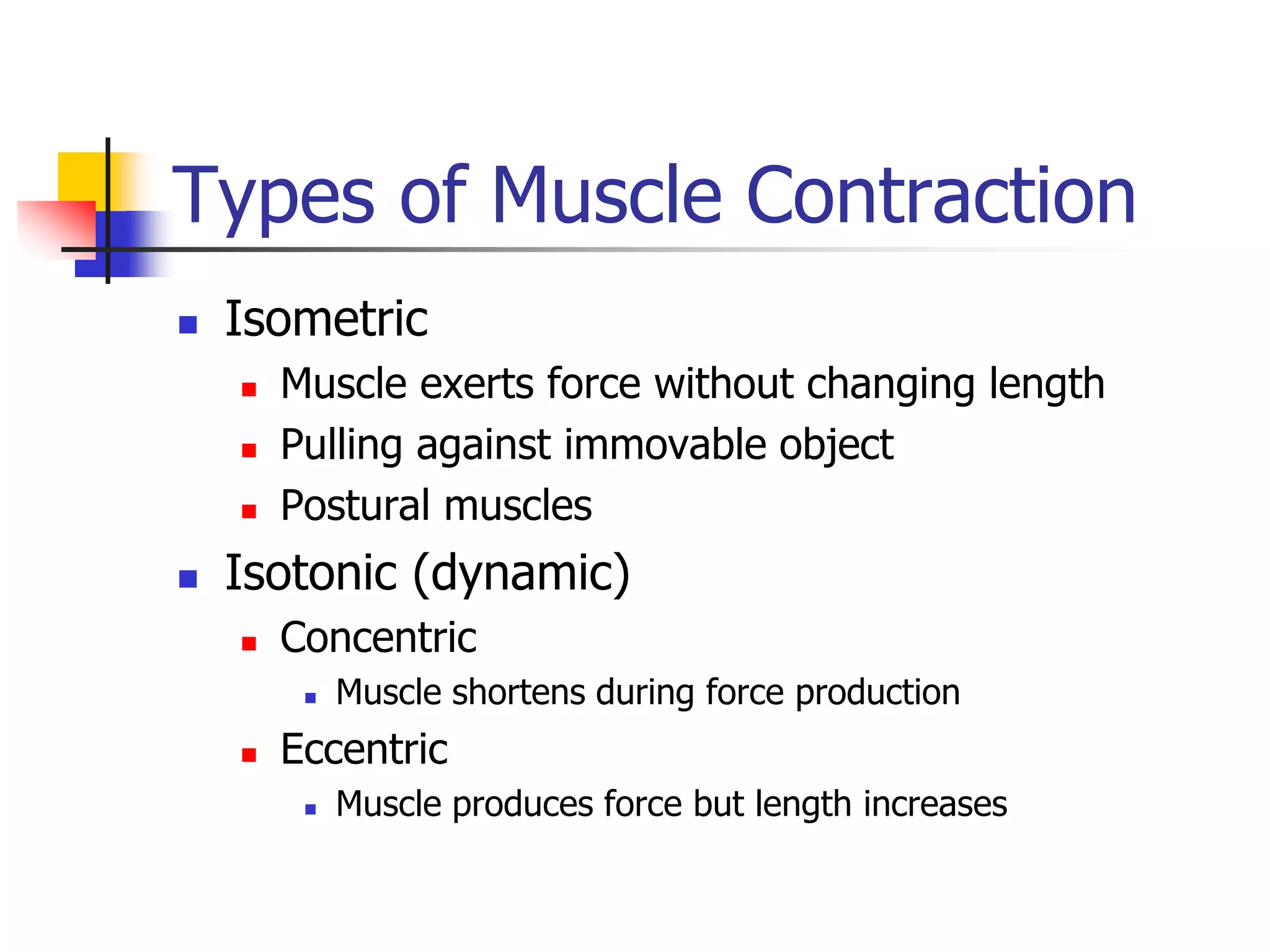 Types of Muscle Contraction

- Isometric
  - Muscle exerts force without changing length
  - Pulling against immovable object
  - Postural muscles
- Isotonic (dynamic)
  - Concentric
    - Muscle shortens during force production
  - Eccentric
    - Muscle produces force but length increases